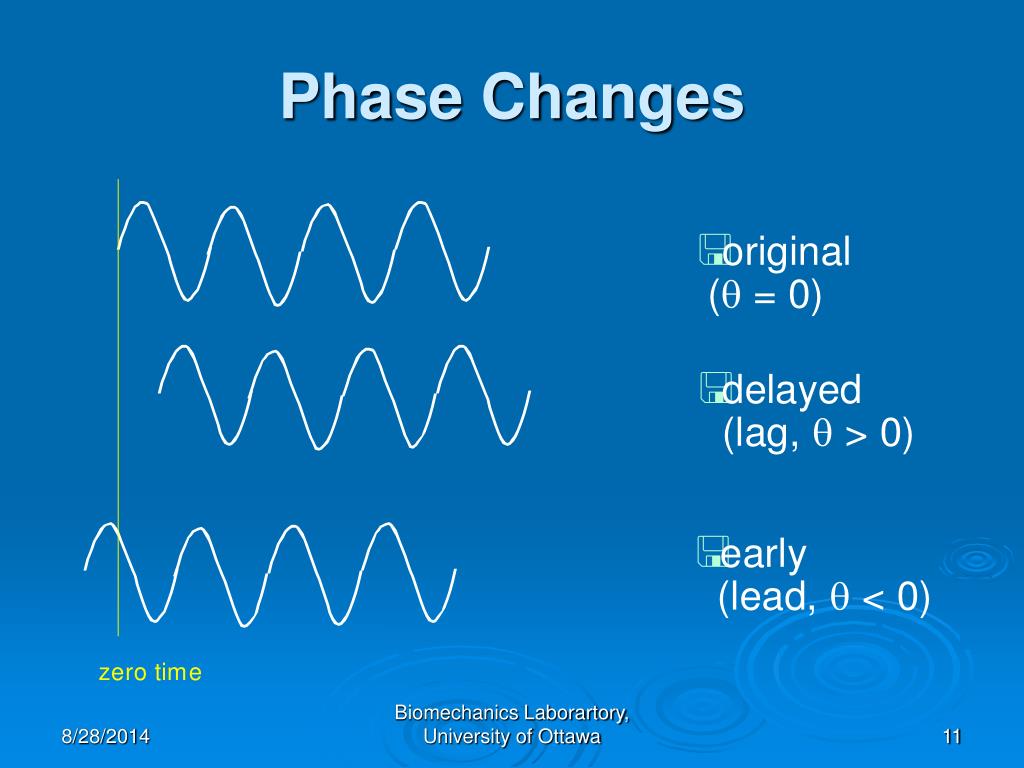 Phase Changes

original
($\theta = 0$)

delayed
(lag, $\theta > 0$)

early
(lead, $\theta < 0$)

zero time

8/28/2014

Biomechanics Laborartory,
University of Ottawa

11